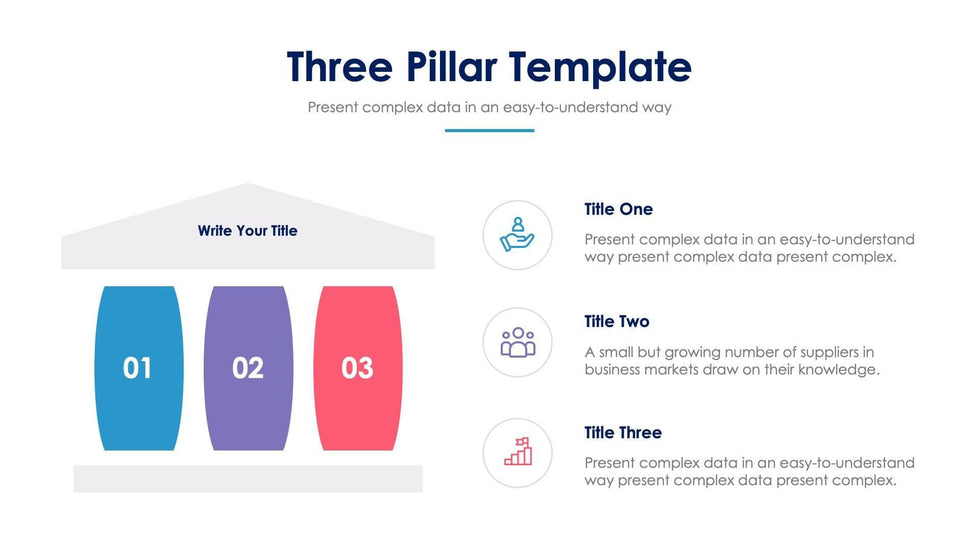 Three Pillar Template

Present complex data in an easy-to-understand way

Write Your Title

01

02

03

Title One

Present complex data in an easy-to-understand way present complex data present complex.

Title Two

A small but growing number of suppliers in business markets draw on their knowledge.

Title Three

Present complex data in an easy-to-understand way present complex data present complex.